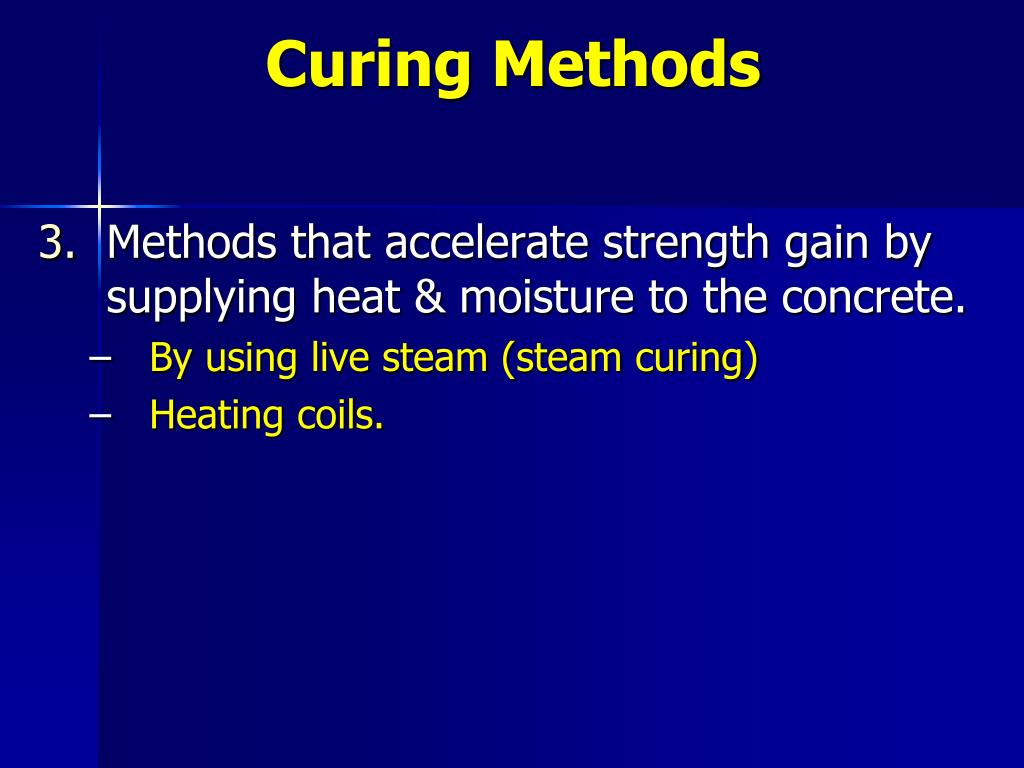 Curing Methods

3. Methods that accelerate strength gain by supplying heat & moisture to the concrete.

– By using live steam (steam curing)

– Heating coils.